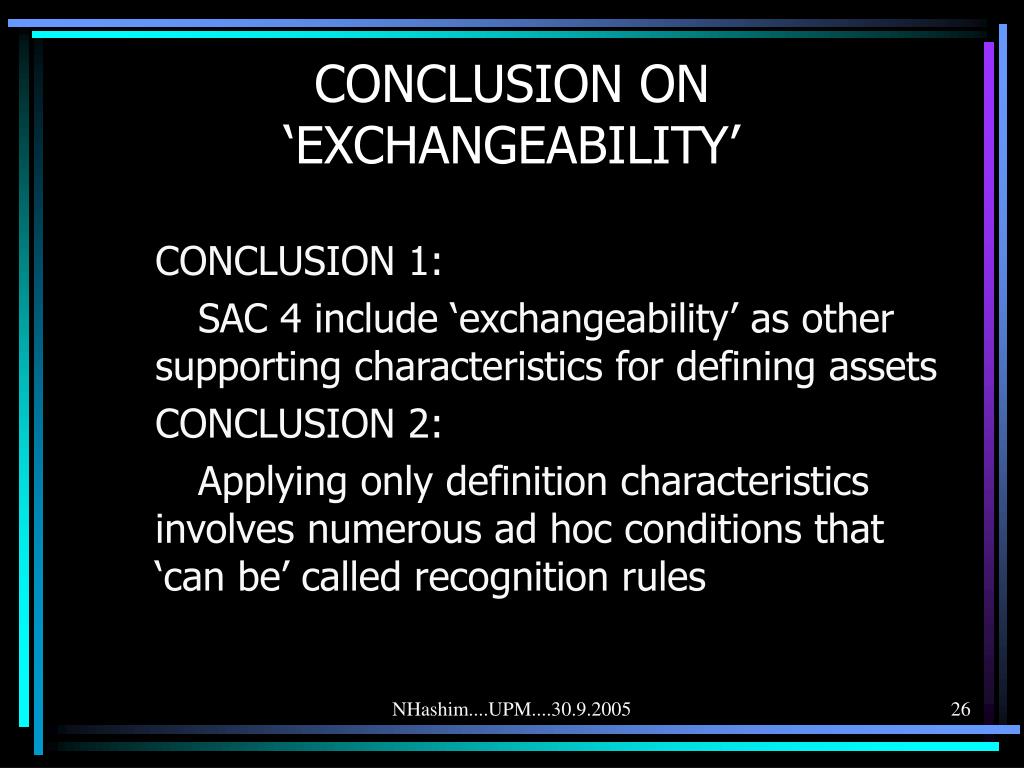 CONCLUSION ON ‘EXCHANGEABILITY’

CONCLUSION 1:

SAC 4 include ‘exchangeability’ as other supporting characteristics for defining assets

CONCLUSION 2:

Applying only definition characteristics involves numerous ad hoc conditions that ‘can be’ called recognition rules

NHashim....UPM....30.9.2005

26